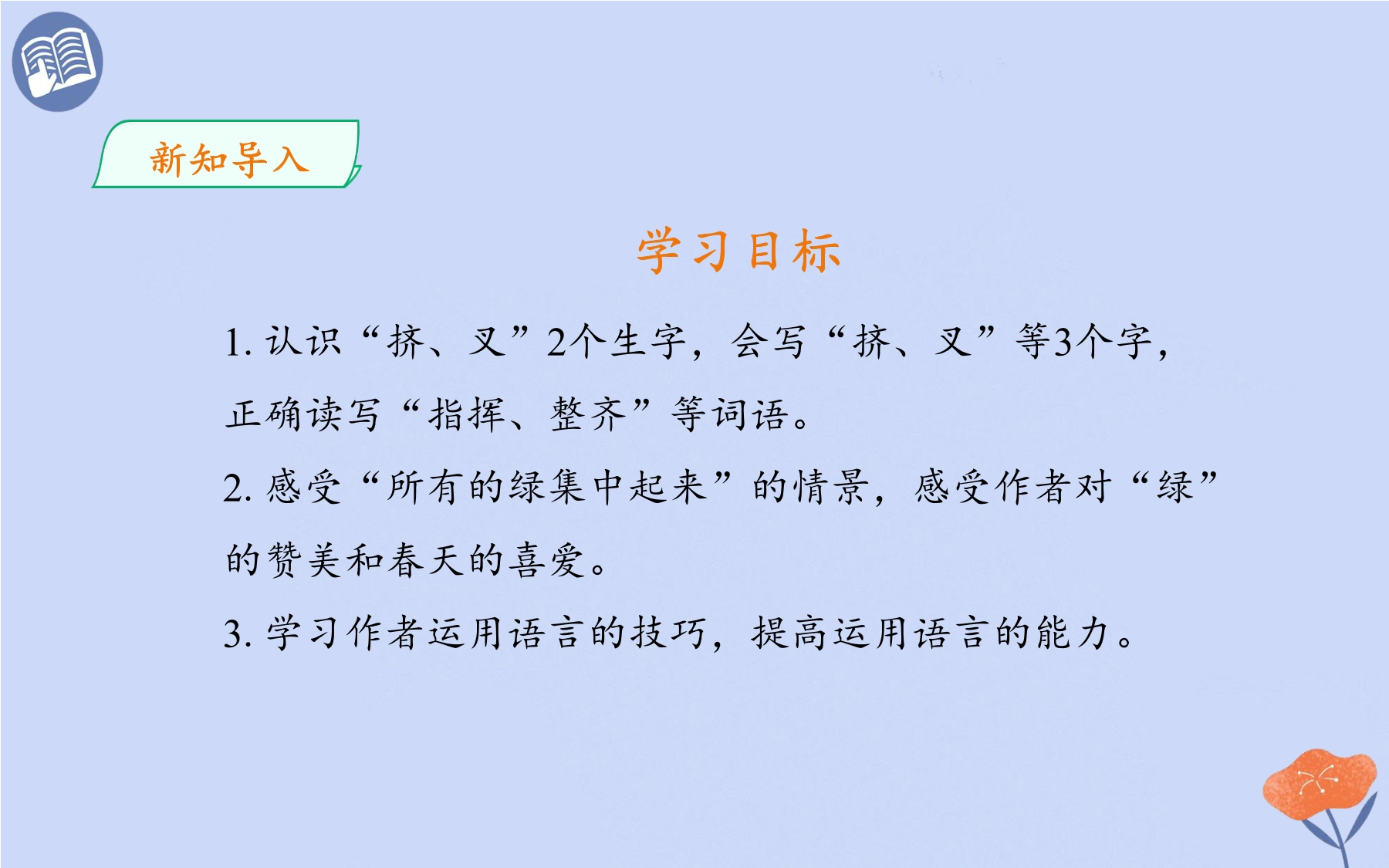 新知导入

学习目标

1. 认识“挤、叉”2个生字，会写“挤、叉”等3个字，正确读写“指挥、整齐”等词语。

2. 感受“所有的绿集中起来”的情景，感受作者对“绿”的赞美和春天的喜爱。

3. 学习作者运用语言的技巧，提高运用语言的能力。